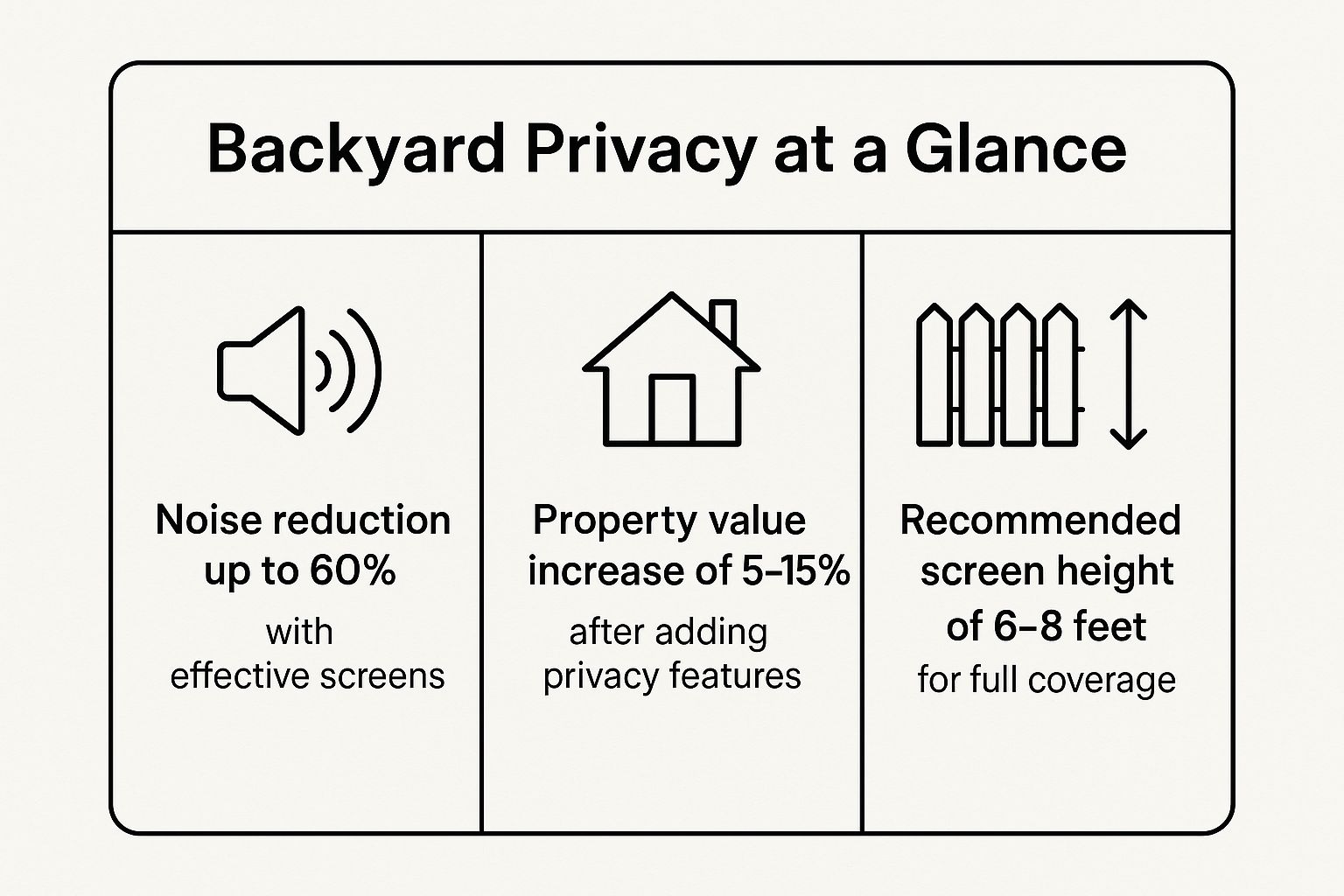 Backyard Privacy at a Glance

Noise reduction up to 60%
with effective screens

Property value increase of 5–15%
after adding privacy features

Recommended screen height of 6–8 feet
for full coverage